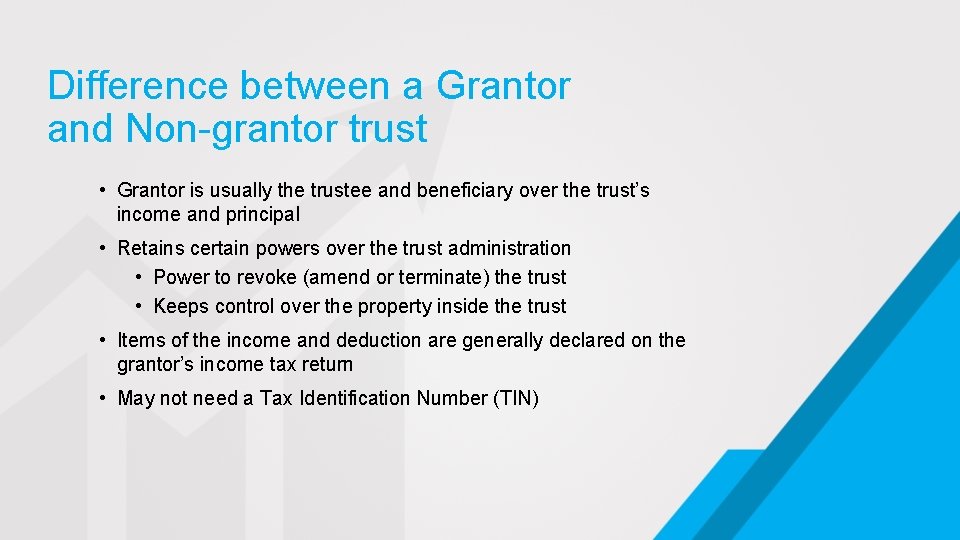 Difference between a Grantor and Non-grantor trust

• Grantor is usually the trustee and beneficiary over the trust's income and principal

• Retains certain powers over the trust administration
  • Power to revoke (amend or terminate) the trust
  • Keeps control over the property inside the trust

• Items of the income and deduction are generally declared on the grantor's income tax return

• May not need a Tax Identification Number (TIN)